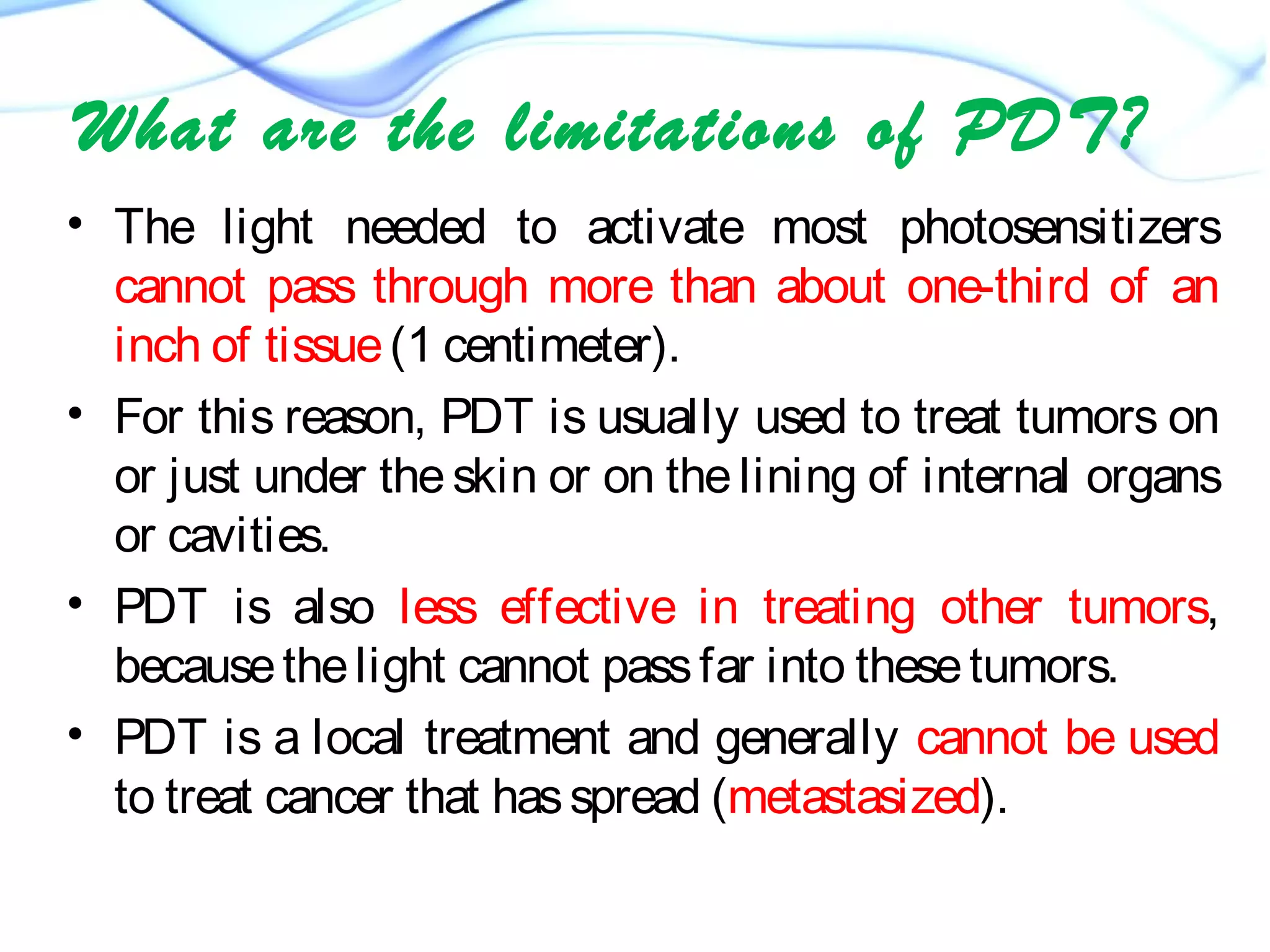 What are the limitations of PDT?

• The light needed to activate most photosensitizers cannot pass through more than about one-third of an inch of tissue (1 centimeter).

• For this reason, PDT is usually used to treat tumors on or just under the skin or on the lining of internal organs or cavities.

• PDT is also less effective in treating other tumors, because the light cannot pass far into these tumors.

• PDT is a local treatment and generally cannot be used to treat cancer that has spread (metastasized).